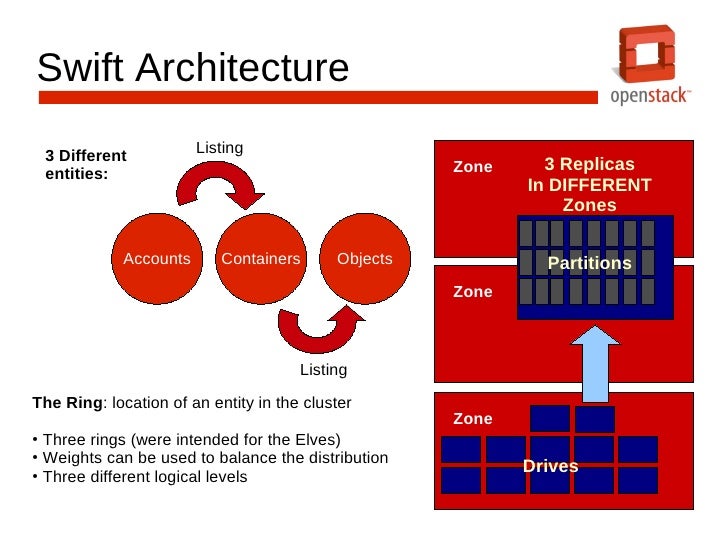 Swift Architecture

openstack™

3 Different entities:

Listing

Accounts

Containers

Objects

Listing

The Ring: location of an entity in the cluster

• Three rings (were intended for the Elves)
• Weights can be used to balance the distribution
• Three different logical levels

Zone

3 Replicas In DIFFERENT Zones

Partitions

Zone

Zone

Drives